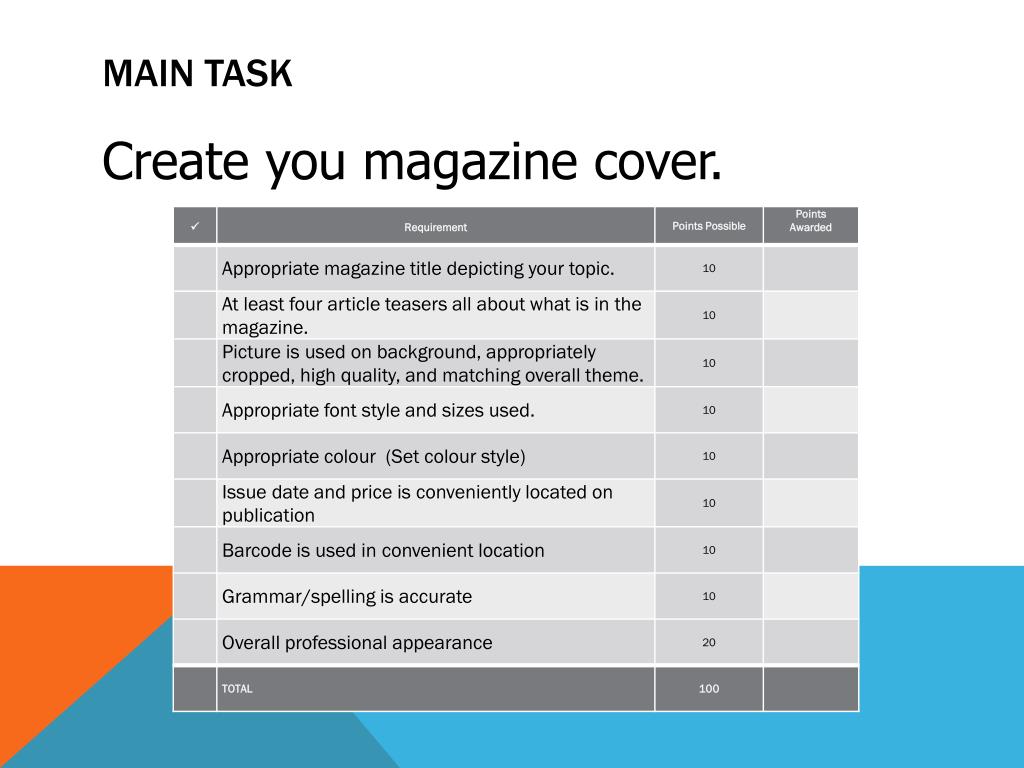 MAIN TASK

Create you magazine cover.

| ✓ | Requirement | Points Possible | Points Awarded |
|---|---|---|---|
| | Appropriate magazine title depicting your topic. | 10 | |
| | At least four article teasers all about what is in the magazine. | 10 | |
| | Picture is used on background, appropriately cropped, high quality, and matching overall theme. | 10 | |
| | Appropriate font style and sizes used. | 10 | |
| | Appropriate colour (Set colour style) | 10 | |
| | Issue date and price is conveniently located on publication | 10 | |
| | Barcode is used in convenient location | 10 | |
| | Grammar/spelling is accurate | 10 | |
| | Overall professional appearance | 20 | |
| | TOTAL | 100 | |